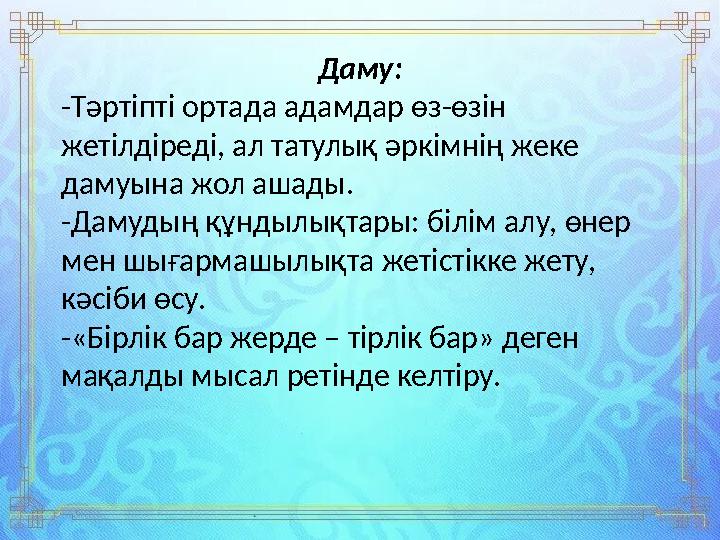 Даму:

-Тәртіпті ортада адамдар өз-өзін жетілдіреді, ал татулық әркімнің жеке дамуына жол ашады.
-Дамудың құндылықтары: білім алу, өнер мен шығармашылықта жетістікке жету, кәсіби өсу.
-«Бірлік бар жерде – тірлік бар» деген мақалды мысал ретінде келтіру.